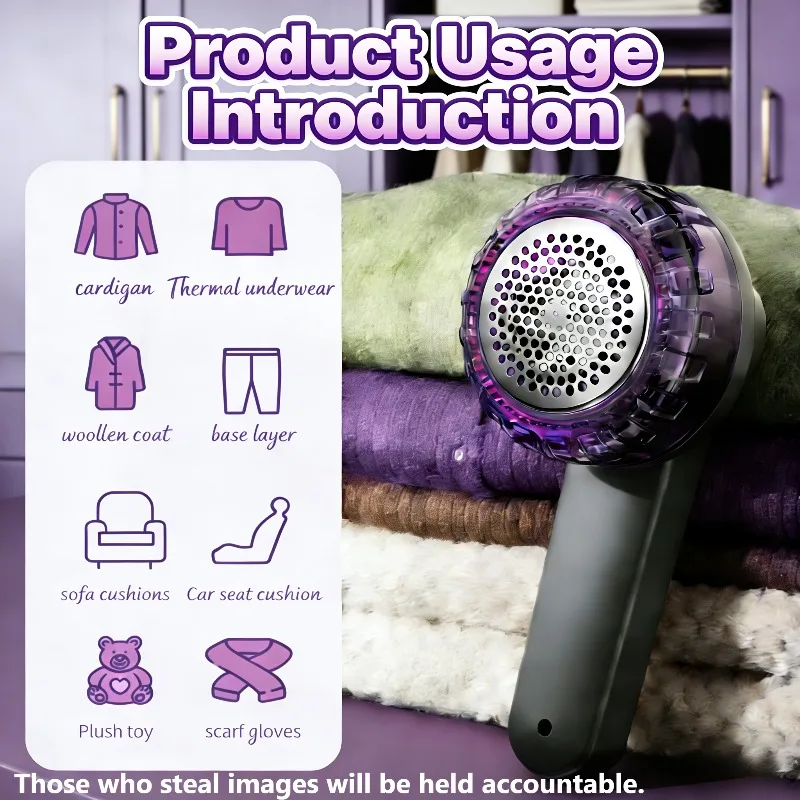 Product Usage Introduction

cardigan Thermal underwear

woollen coat base layer

sofa cushions Car seat cushion

Plush toy scarf gloves

Those who steal images will be held accountable.